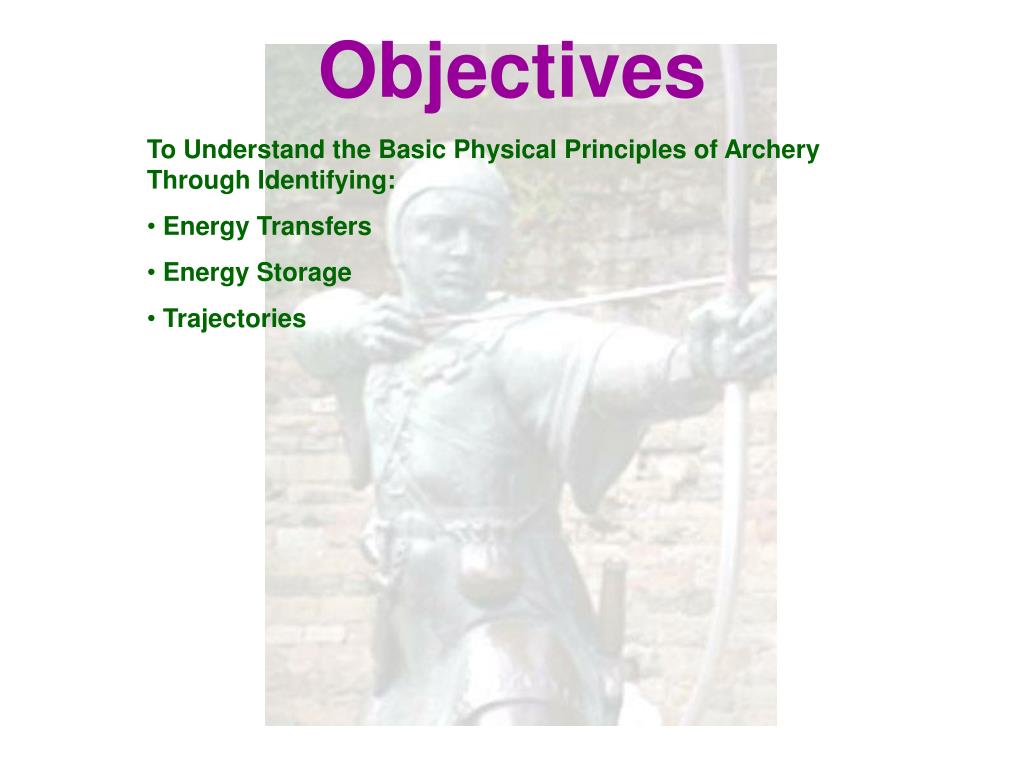 Objectives

To Understand the Basic Physical Principles of Archery Through Identifying:

• Energy Transfers

• Energy Storage

• Trajectories